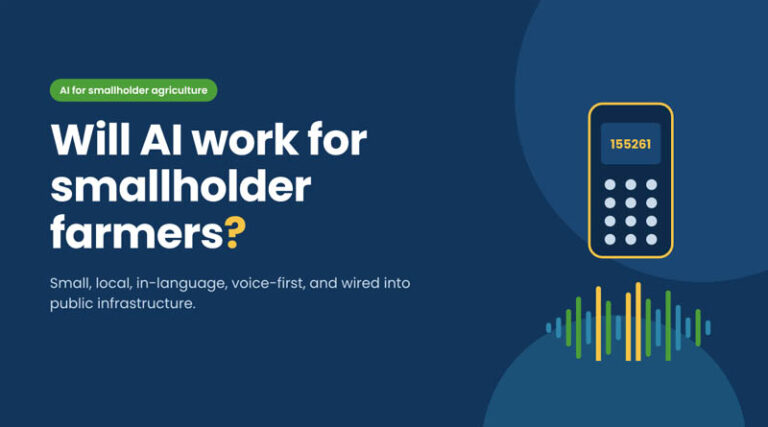 AI for smallholder agriculture

Will AI work for smallholder farmers?

Small, local, in-language, voice-first, and wired into public infrastructure.

155261